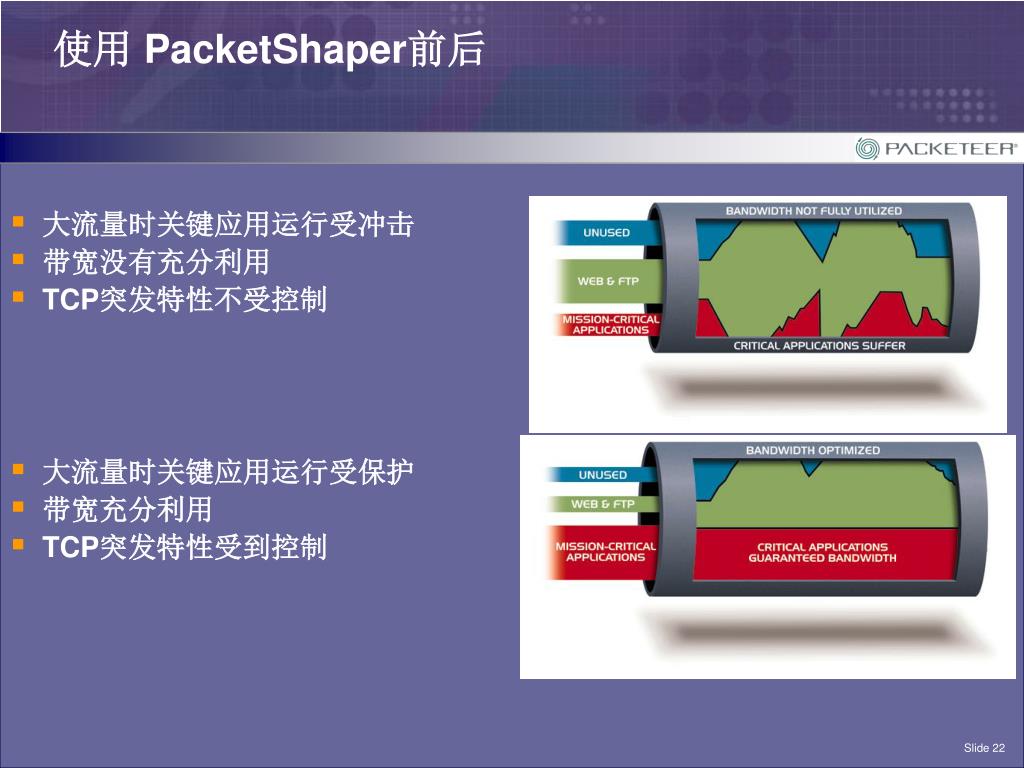 使用 PacketShaper前后

PACKETEER®

- 大流量时关键应用运行受冲击
- 带宽没有充分利用
- TCP突发特性不受控制

BANDWIDTH NOT FULLY UTILIZED
UNUSED
WEB & FTP
MISSION-CRITICAL APPLICATIONS
CRITICAL APPLICATIONS SUFFER

- 大流量时关键应用运行受保护
- 带宽充分利用
- TCP突发特性受到控制

BANDWIDTH OPTIMIZED
UNUSED
WEB & FTP
MISSION-CRITICAL APPLICATIONS
CRITICAL APPLICATIONS GUARANTEED BANDWIDTH

Slide 22